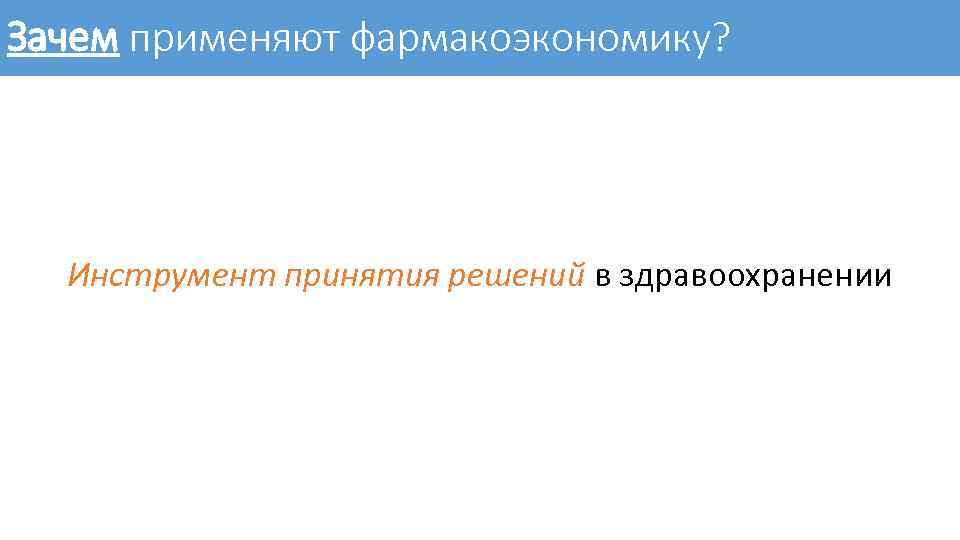 Зачем применяют фармакоэкономику?

Инструмент принятия решений в здравоохранении